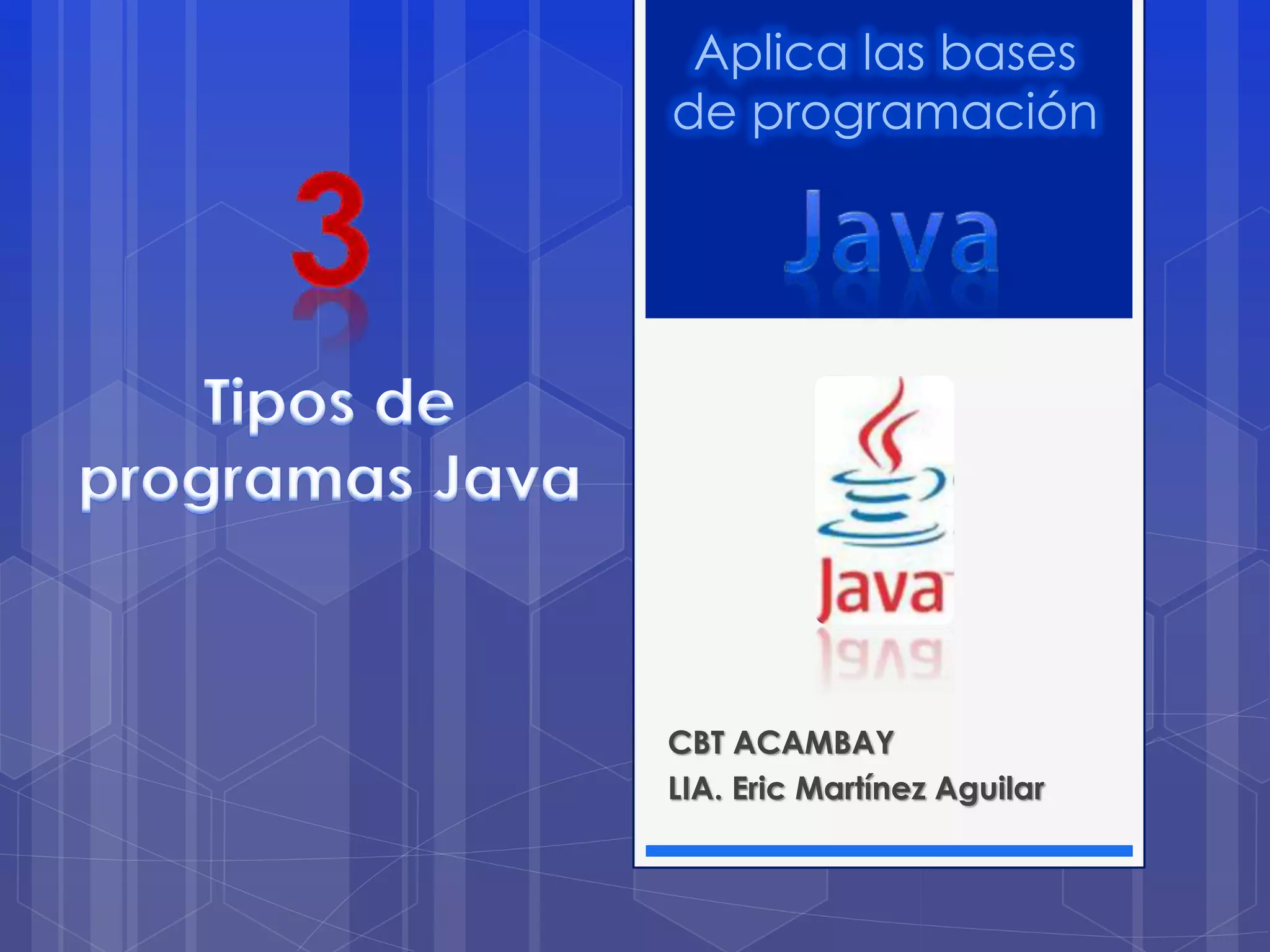 3

Tipos de programas Java

Aplica las bases de programación

Java

Java

CBT ACAMBAY
LIA. Eric Martínez Aguilar